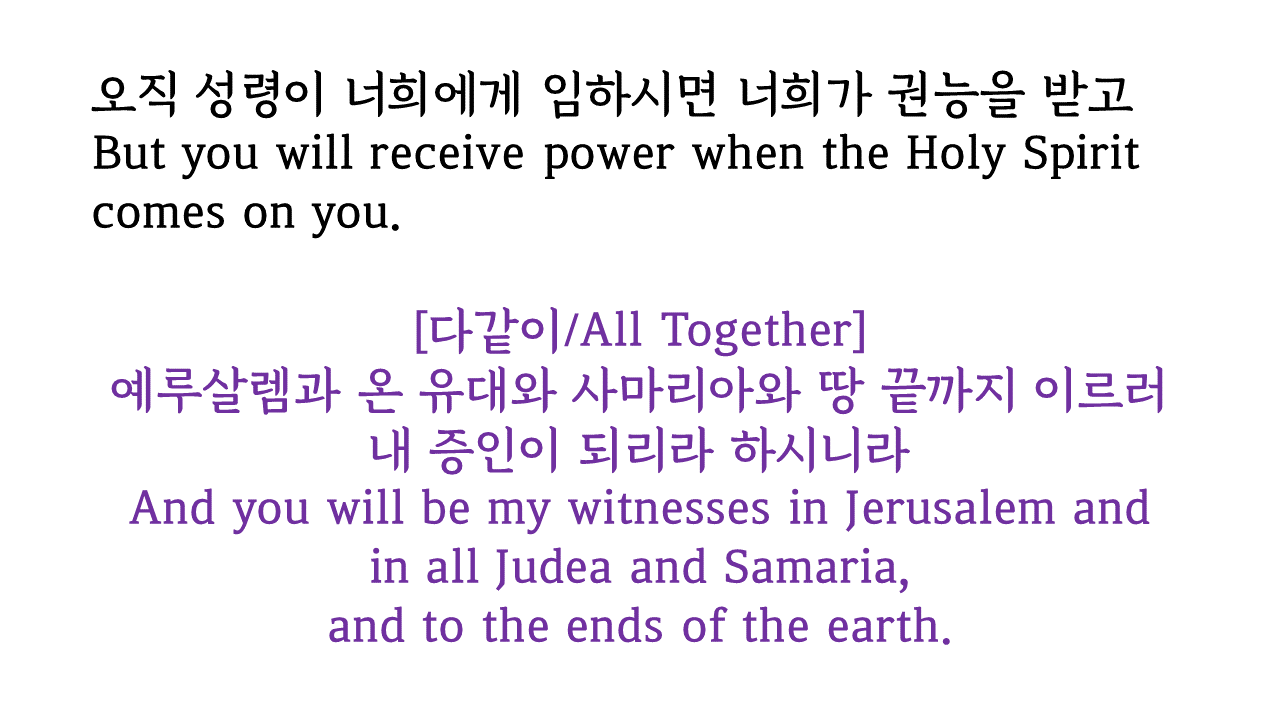 오직 성령이 너희에게 임하시면 너희가 권능을 받고
But you will receive power when the Holy Spirit comes on you.

[다같이/All Together]
예루살렘과 온 유대와 사마리아와 땅 끝까지 이르러
내 증인이 되리라 하시니라
And you will be my witnesses in Jerusalem and in all Judea and Samaria,
and to the ends of the earth.